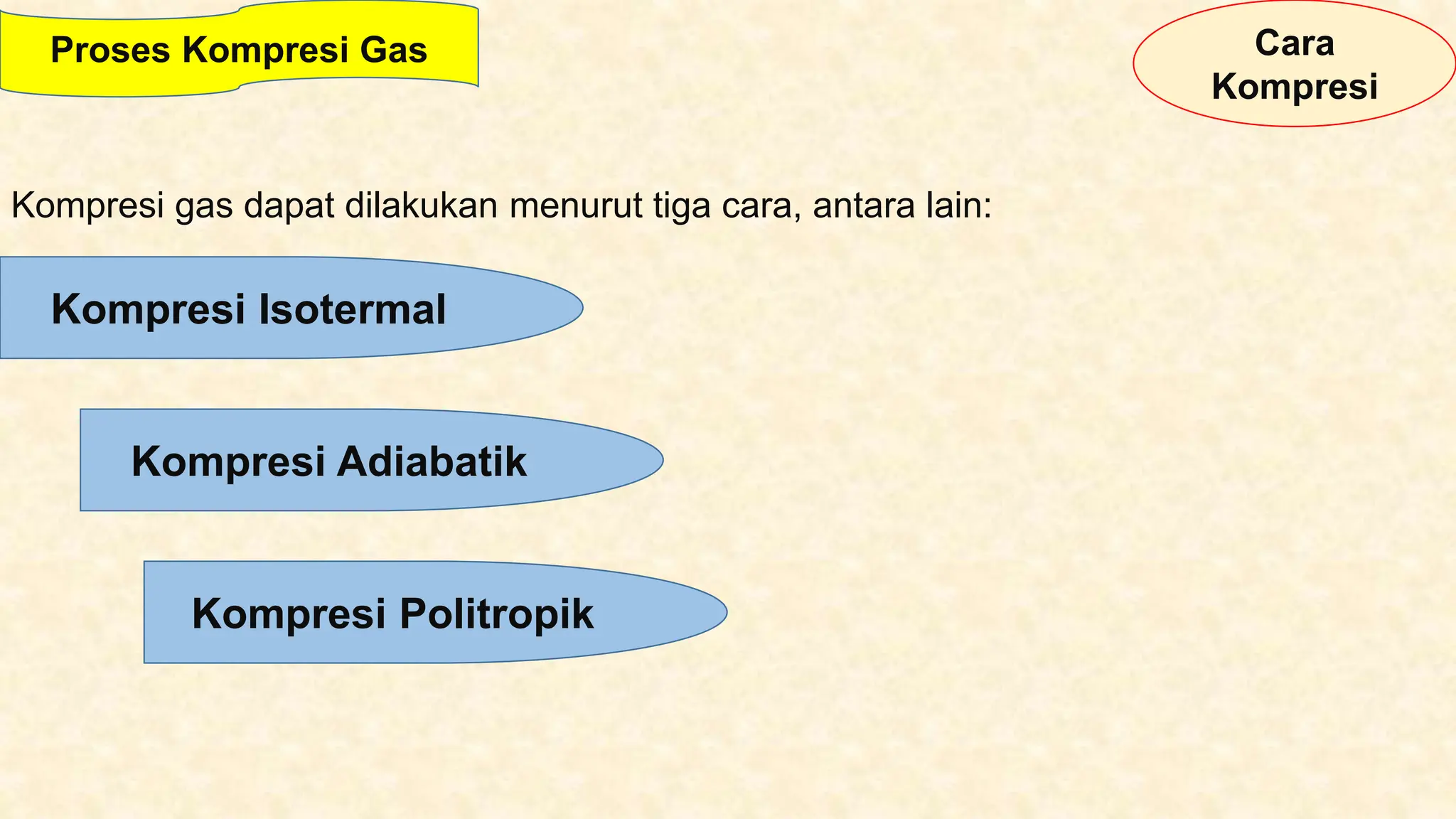 Proses Kompresi Gas

Cara Kompresi

Kompresi gas dapat dilakukan menurut tiga cara, antara lain:

Kompresi Isotermal

Kompresi Adiabatik

Kompresi Politropik